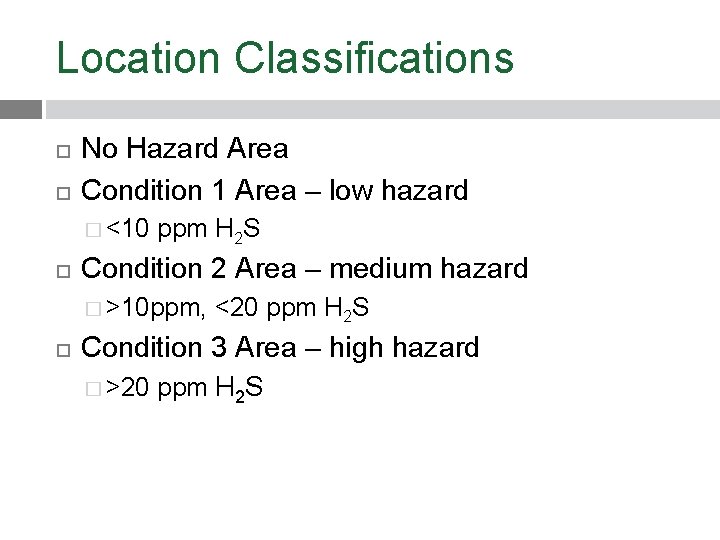 Location Classifications

No Hazard Area

Condition 1 Area – low hazard

<10 ppm $H_2S$

Condition 2 Area – medium hazard

>10ppm, <20 ppm $H_2S$

Condition 3 Area – high hazard

>20 ppm $H_2S$